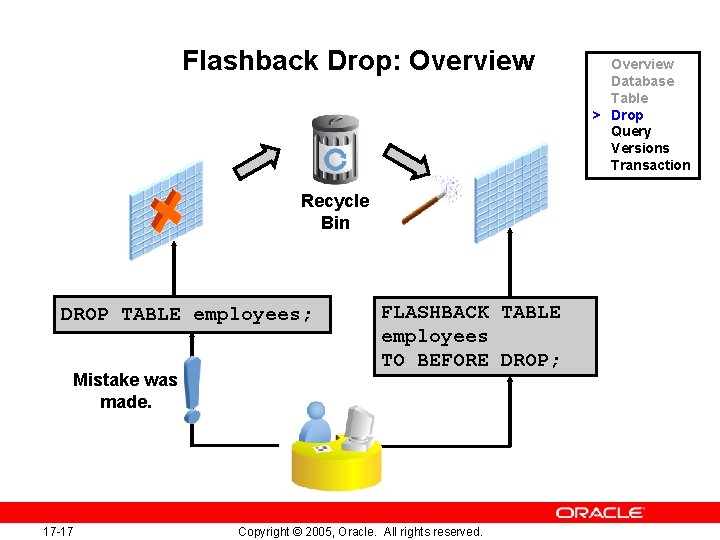 Flashback Drop: Overview

Overview
Database
Table
> Drop
Query
Versions
Transaction

Recycle Bin

DROP TABLE employees;

FLASHBACK TABLE employees TO BEFORE DROP;

Mistake was made.

ORACLE

17-17

Copyright © 2005, Oracle. All rights reserved.